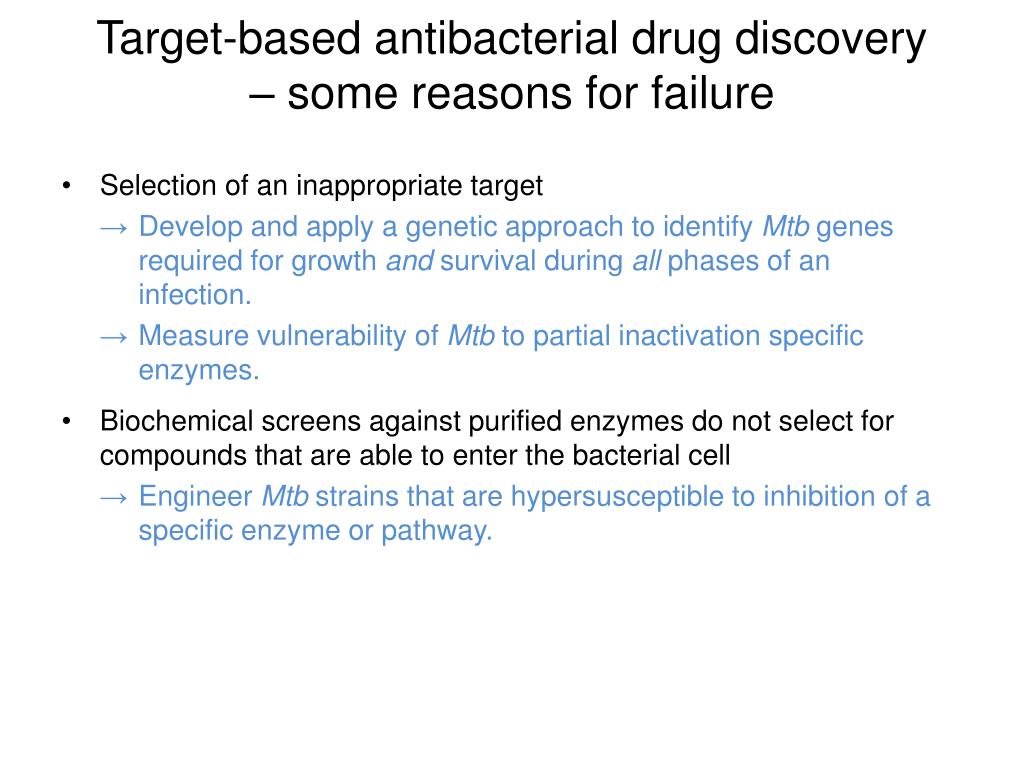 Target-based antibacterial drug discovery – some reasons for failure

• Selection of an inappropriate target
→ Develop and apply a genetic approach to identify Mtb genes required for growth and survival during all phases of an infection.
→ Measure vulnerability of Mtb to partial inactivation specific enzymes.

• Biochemical screens against purified enzymes do not select for compounds that are able to enter the bacterial cell
→ Engineer Mtb strains that are hypersusceptible to inhibition of a specific enzyme or pathway.